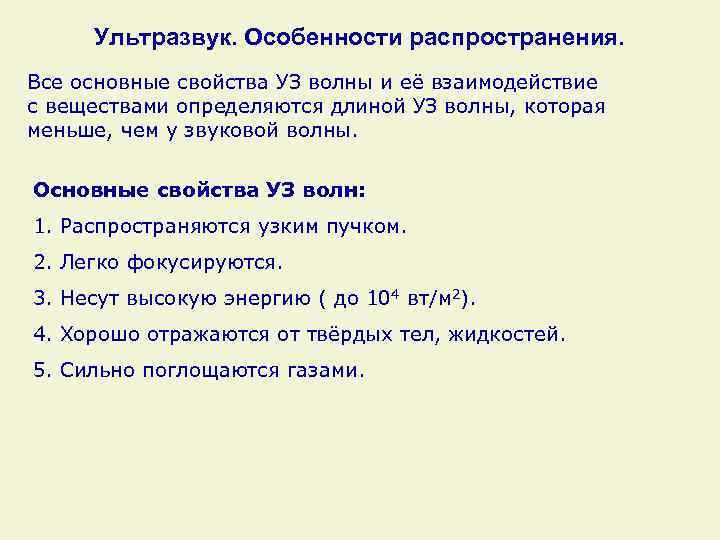 Ультразвук. Особенности распространения.

Все основные свойства УЗ волны и её взаимодействие с веществами определяются длиной УЗ волны, которая меньше, чем у звуковой волны.

Основные свойства УЗ волн:

1. Распространяются узким пучком.

2. Легко фокусируются.

3. Несут высокую энергию ( до $10^4$ вт/м$^2$).

4. Хорошо отражаются от твёрдых тел, жидкостей.

5. Сильно поглощаются газами.